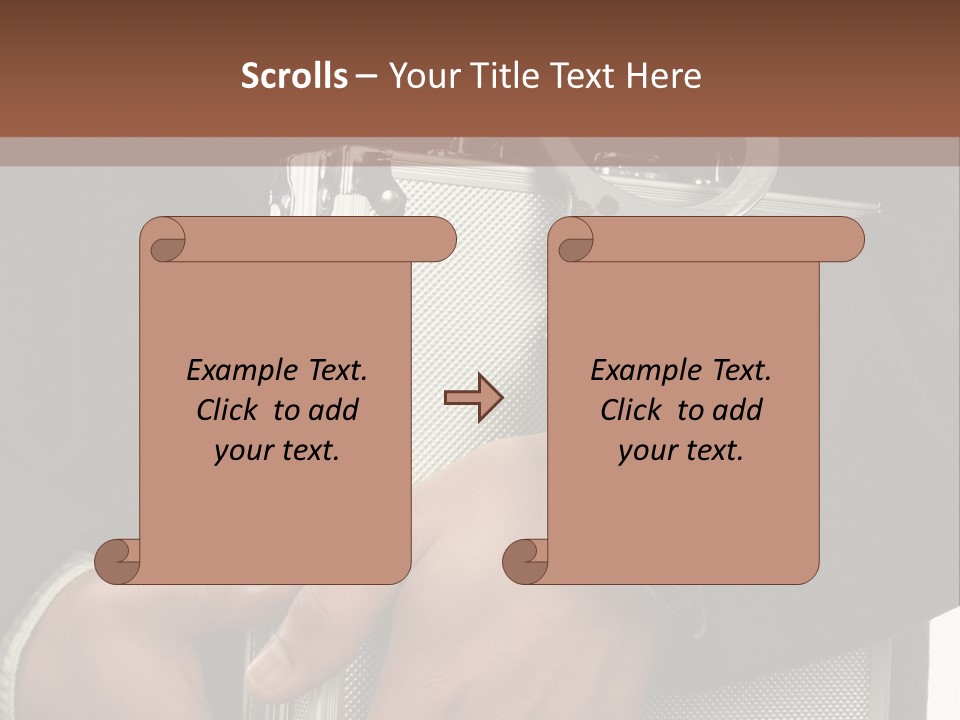 Scrolls – Your Title Text Here

Example Text. Click to add your text.

Example Text. Click to add your text.